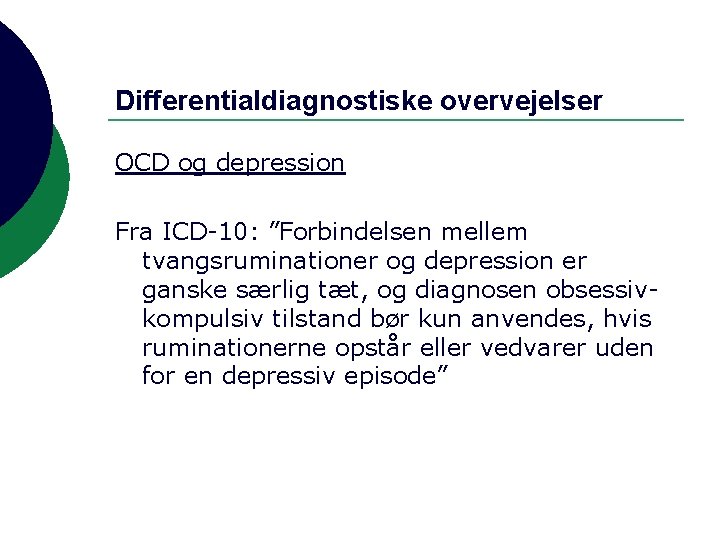 Differentialdiagnostiske overvejelser

OCD og depression

Fra ICD-10: ”Forbindelsen mellem tvangsruminationer og depression er ganske særlig tæt, og diagnosen obsessiv-kompulsiv tilstand bør kun anvendes, hvis ruminationerne opstår eller vedvarer uden for en depressiv episode”